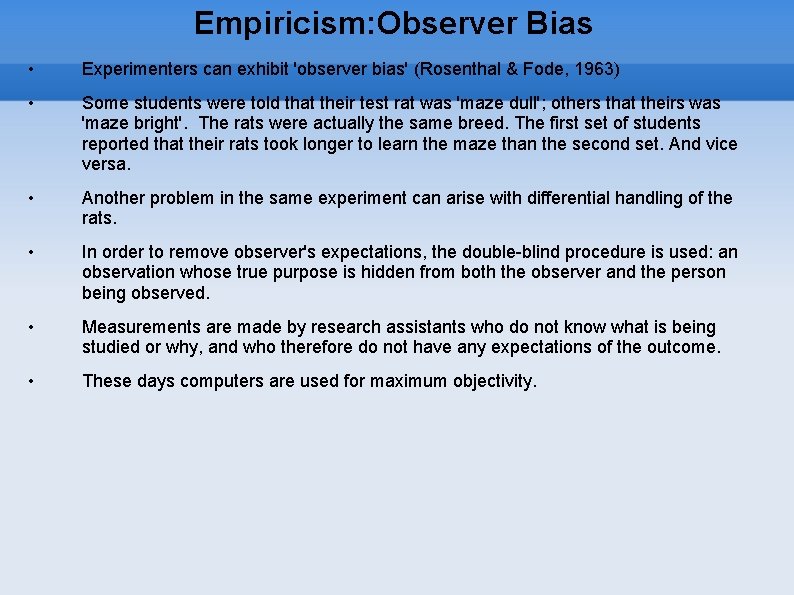 Empiricism:Observer Bias

• Experimenters can exhibit 'observer bias' (Rosenthal & Fode, 1963)

• Some students were told that their test rat was 'maze dull'; others that theirs was 'maze bright'. The rats were actually the same breed. The first set of students reported that their rats took longer to learn the maze than the second set. And vice versa.

• Another problem in the same experiment can arise with differential handling of the rats.

• In order to remove observer's expectations, the double-blind procedure is used: an observation whose true purpose is hidden from both the observer and the person being observed.

• Measurements are made by research assistants who do not know what is being studied or why, and who therefore do not have any expectations of the outcome.

• These days computers are used for maximum objectivity.